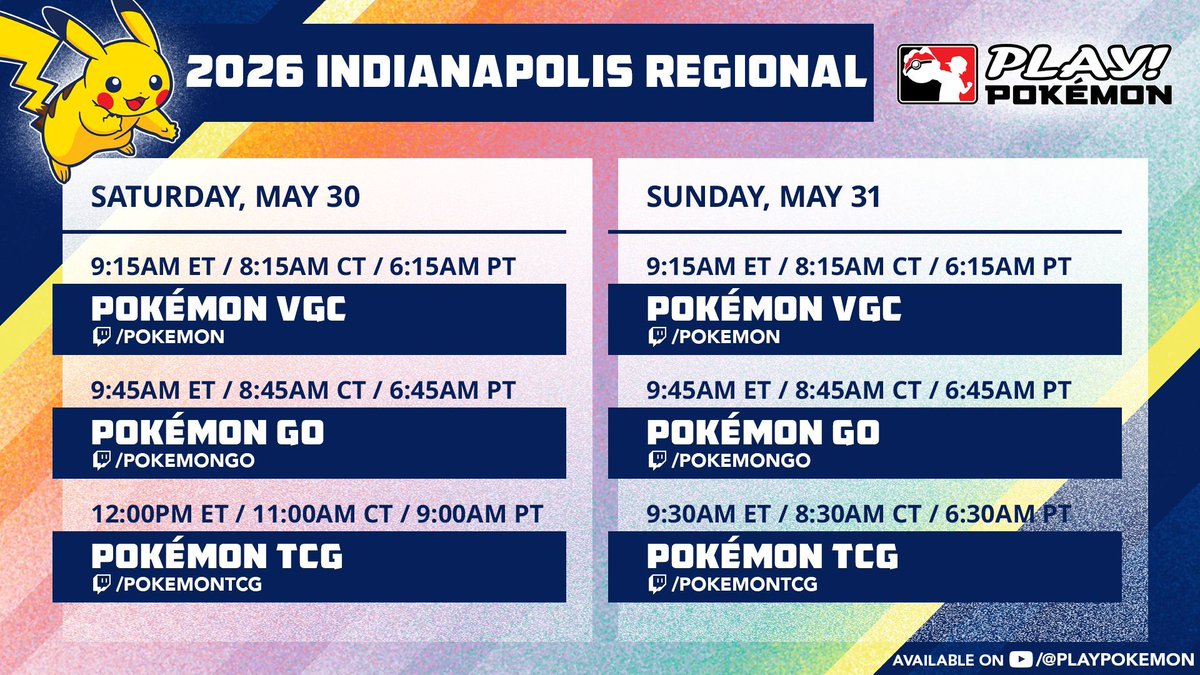 2026 INDIANAPOLIS REGIONAL

PLAY! POKÉMON

SATURDAY, MAY 30

9:15AM ET / 8:15AM CT / 6:15AM PT
POKÉMON VGC
/POKEMON

9:45AM ET / 8:45AM CT / 6:45AM PT
POKÉMON GO
/POKEMONGO

12:00PM ET / 11:00AM CT / 9:00AM PT
POKÉMON TCG
/POKEMONTCG

SUNDAY, MAY 31

9:15AM ET / 8:15AM CT / 6:15AM PT
POKÉMON VGC
/POKEMON

9:45AM ET / 8:45AM CT / 6:45AM PT
POKÉMON GO
/POKEMONGO

9:30AM ET / 8:30AM CT / 6:30AM PT
POKÉMON TCG
/POKEMONTCG

AVAILABLE ON /@PLAYPOKEMON